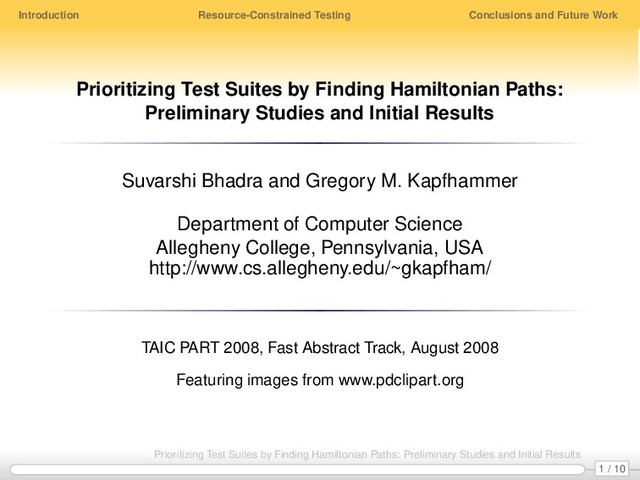 Introduction Resource-Constrained Testing Conclusions and Future Work

Prioritizing Test Suites by Finding Hamiltonian Paths: Preliminary Studies and Initial Results

Suvarshi Bhadra and Gregory M. Kapfhammer

Department of Computer Science
Allegheny College, Pennsylvania, USA
http://www.cs.allegheny.edu/~gkapfham/

TAIC PART 2008, Fast Abstract Track, August 2008

Featuring images from www.pdclipart.org

Prioritizing Test Suites by Finding Hamiltonian Paths: Preliminary Studies and Initial Results

1 / 10